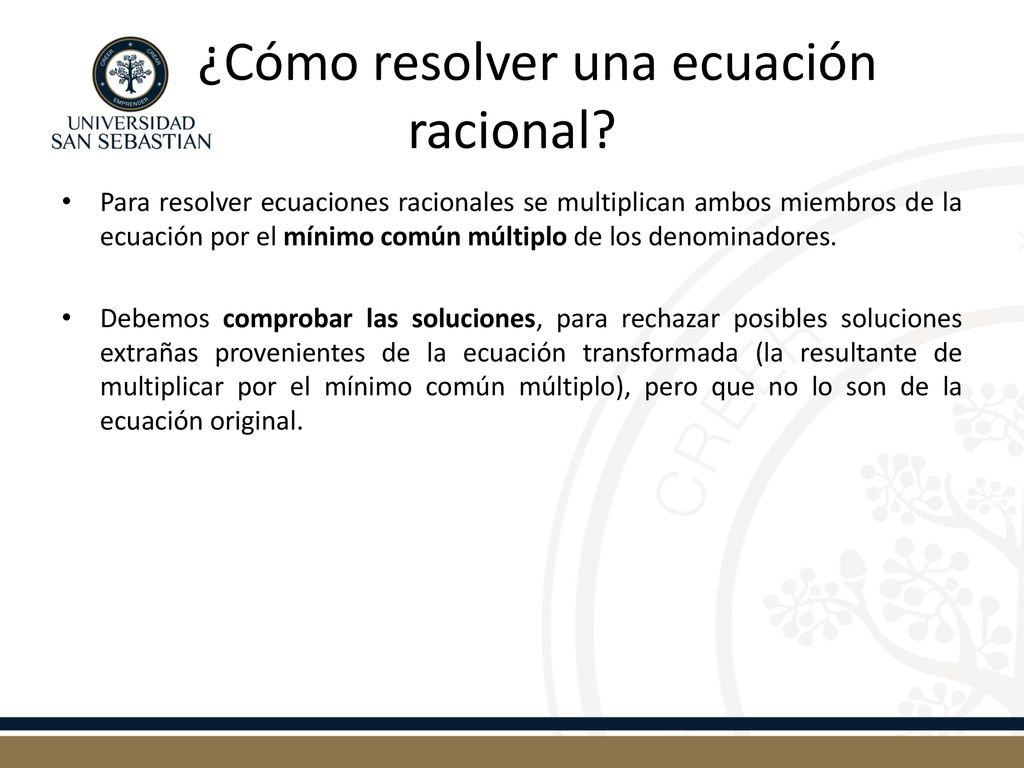 CREER CREAR EMPRENDER
UNIVERSIDAD SAN SEBASTIAN

¿Cómo resolver una ecuación racional?

• Para resolver ecuaciones racionales se multiplican ambos miembros de la ecuación por el mínimo común múltiplo de los denominadores.

• Debemos comprobar las soluciones, para rechazar posibles soluciones extrañas provenientes de la ecuación transformada (la resultante de multiplicar por el mínimo común múltiplo), pero que no lo son de la ecuación original.

CREER